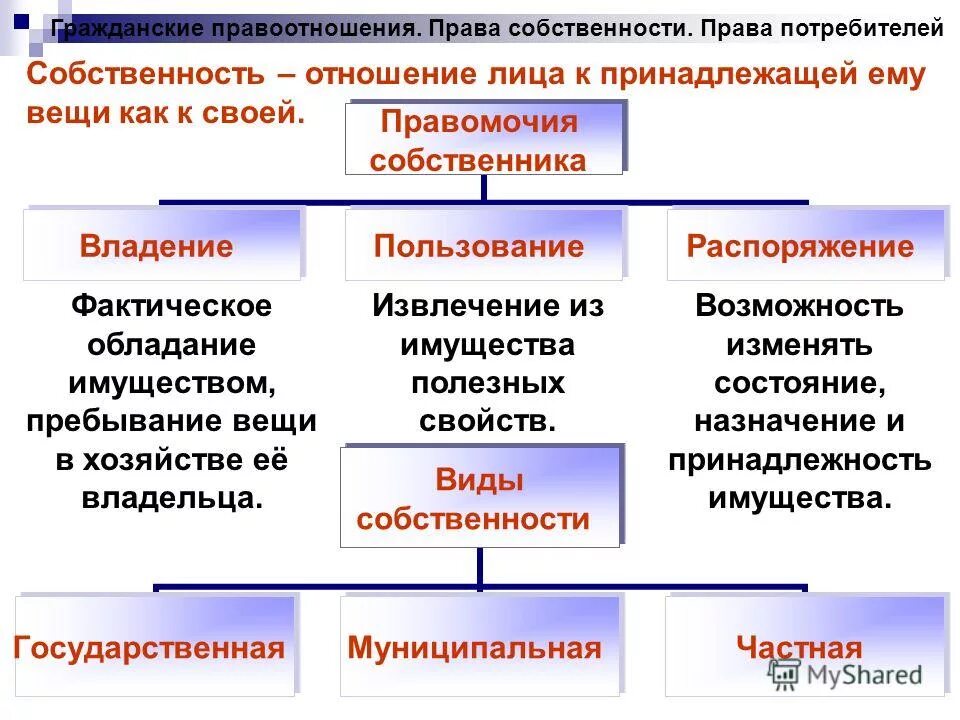 Гражданские правоотношения. Права собственности. Права потребителей

Собственность – отношение лица к принадлежащей ему вещи как к своей.

Правомочия собственника

Владение

Пользование

Распоряжение

Фактическое обладание имуществом, пребывание вещи в хозяйстве её владельца.

Извлечение из имущества полезных свойств.

Возможность изменять состояние, назначение и принадлежность имущества.

Виды собственности

Государственная

Муниципальная

Частная

MyShared